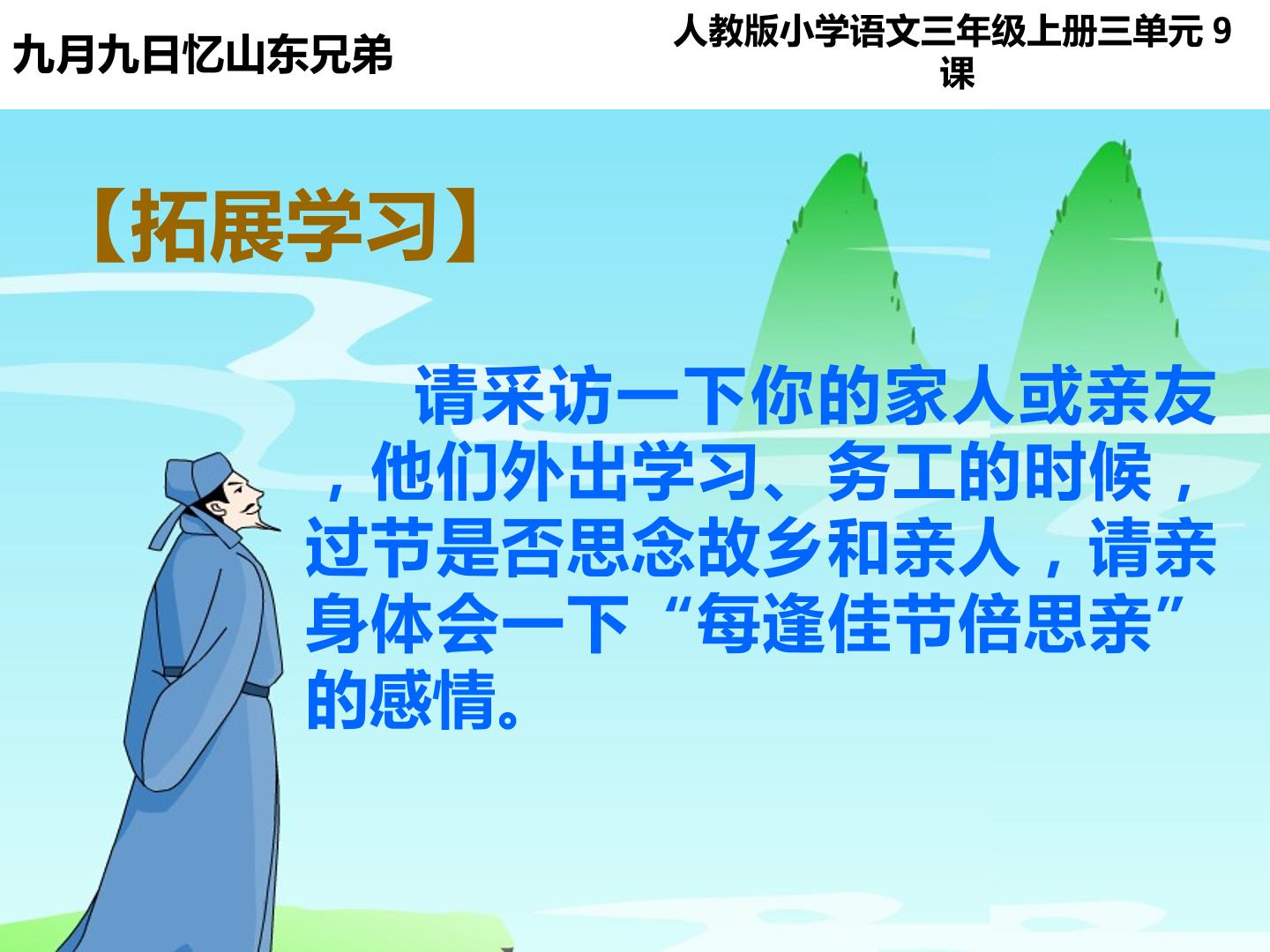 九月九日忆山东兄弟

人教版小学语文三年级上册三单元9课

【拓展学习】

请采访一下你的家人或亲友，他们外出学习、务工的时候，过节是否思念故乡和亲人，请亲身体会一下“每逢佳节倍思亲”的感情。